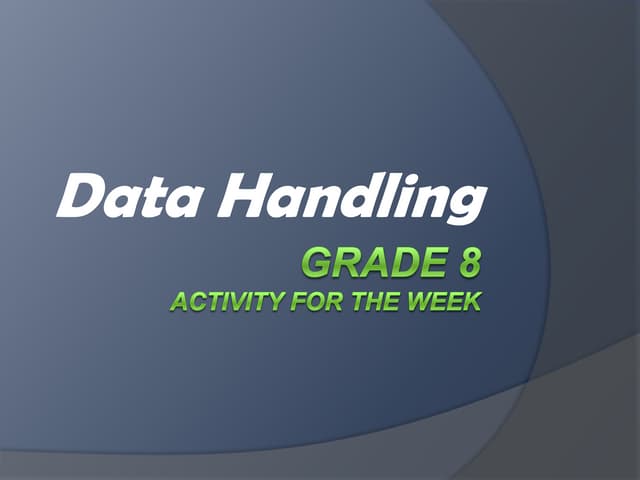 Data Handling

GRADE 8
ACTIVITY FOR THE WEEK